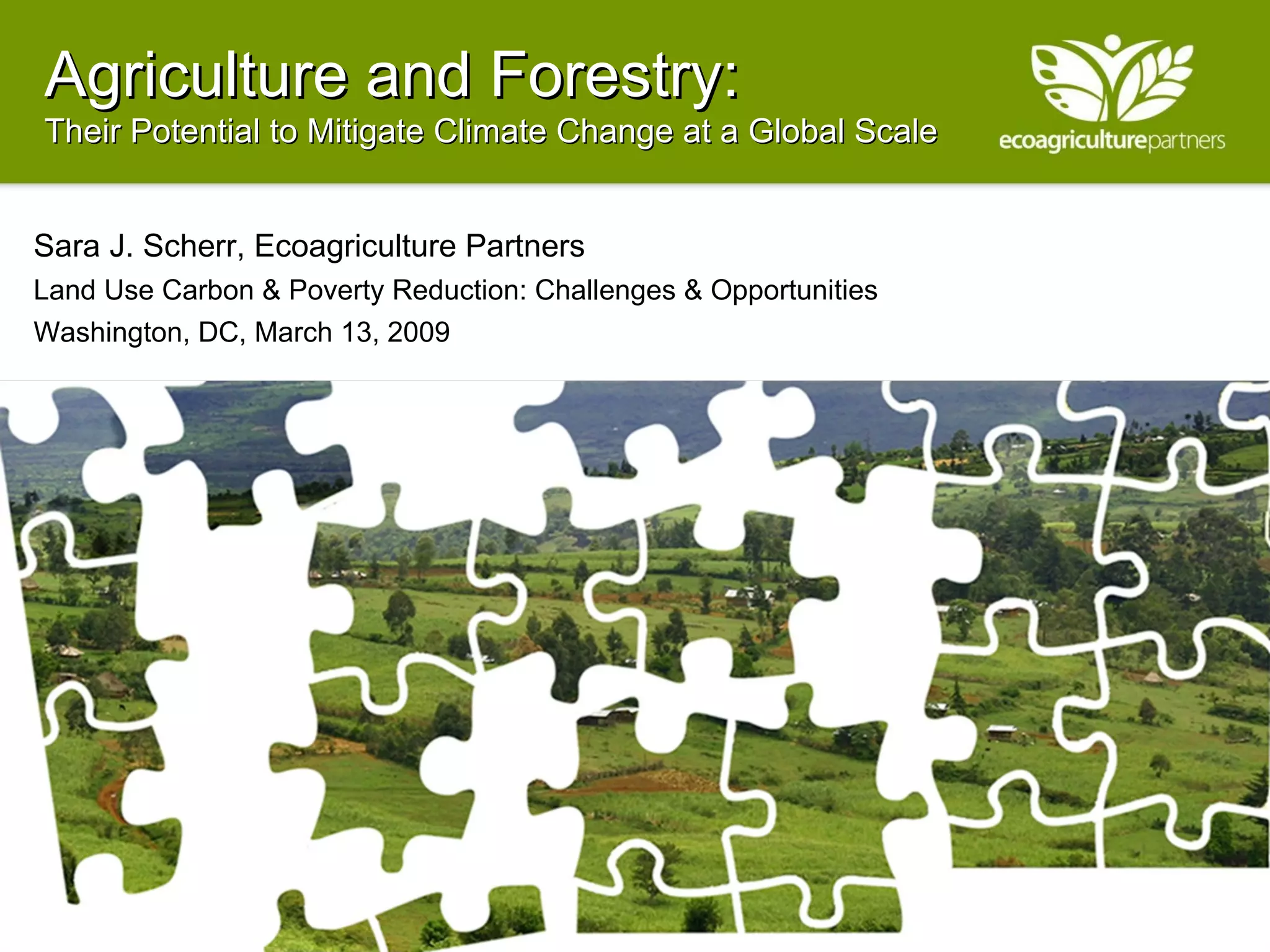 Agriculture and Forestry:
Their Potential to Mitigate Climate Change at a Global Scale

ecoagriculturepartners

Sara J. Scherr, Ecoagriculture Partners

Land Use Carbon & Poverty Reduction: Challenges & Opportunities

Washington, DC, March 13, 2009